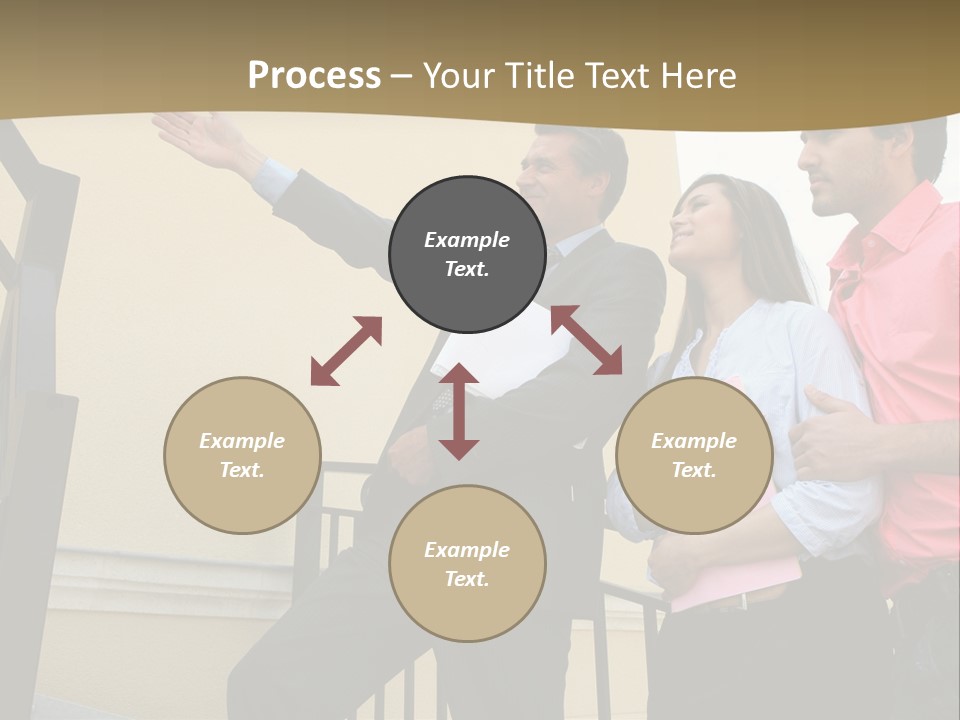 Process – Your Title Text Here

Example Text.

Example Text.

Example Text.

Example Text.